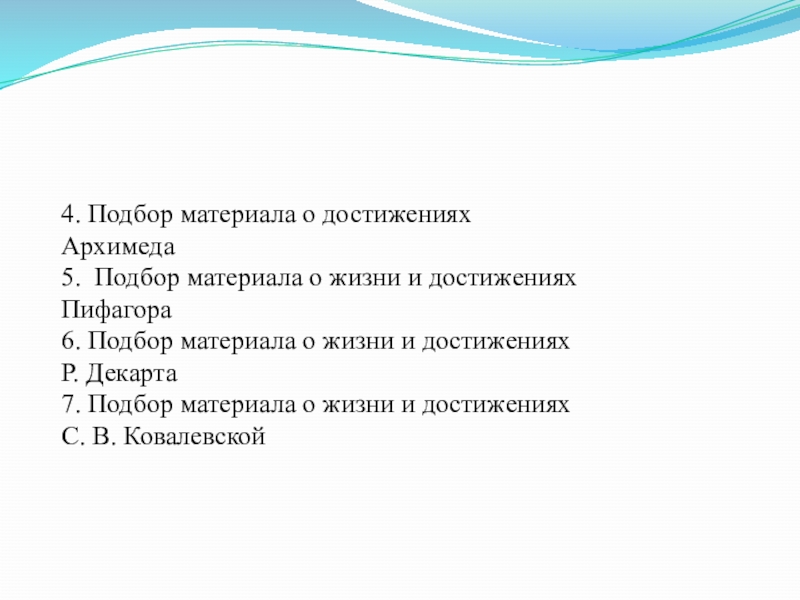 4. Подбор материала о достижениях Архимеда
5. Подбор материала о жизни и достижениях Пифагора
6. Подбор материала о жизни и достижениях Р. Декарта
7. Подбор материала о жизни и достижениях С. В. Ковалевской